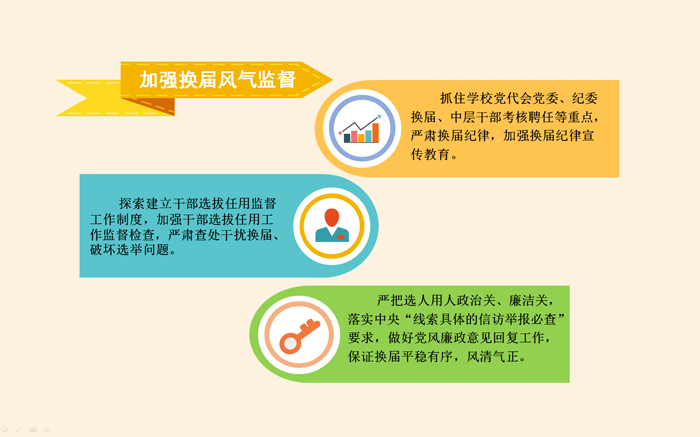 加强换届风气监督

抓住学校党代会党委、纪委换届、中层干部考核聘任等重点，严肃换届纪律，加强换届纪律宣传教育。

探索建立干部选拔任用监督工作制度，加强干部选拔任用工作监督检查，严肃查处干扰换届、破坏选举问题。

严把选人用人政治关、廉洁关，落实中央“线索具体的信访举报必查”要求，做好党风廉政意见回复工作，保证换届平稳有序，风清气正。